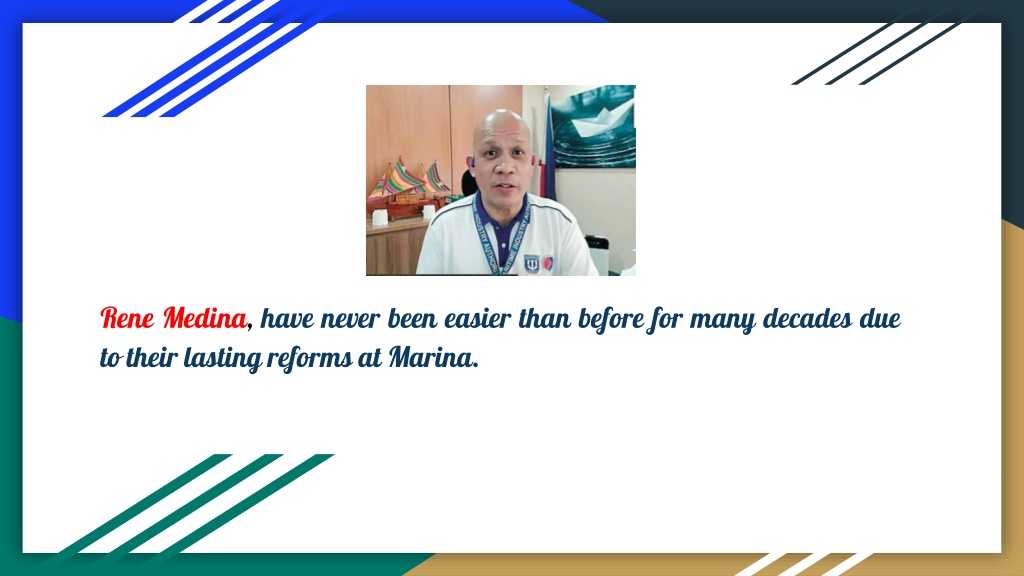 Rene Medina, have never been easier than before for many decades due to their lasting reforms at Marina.